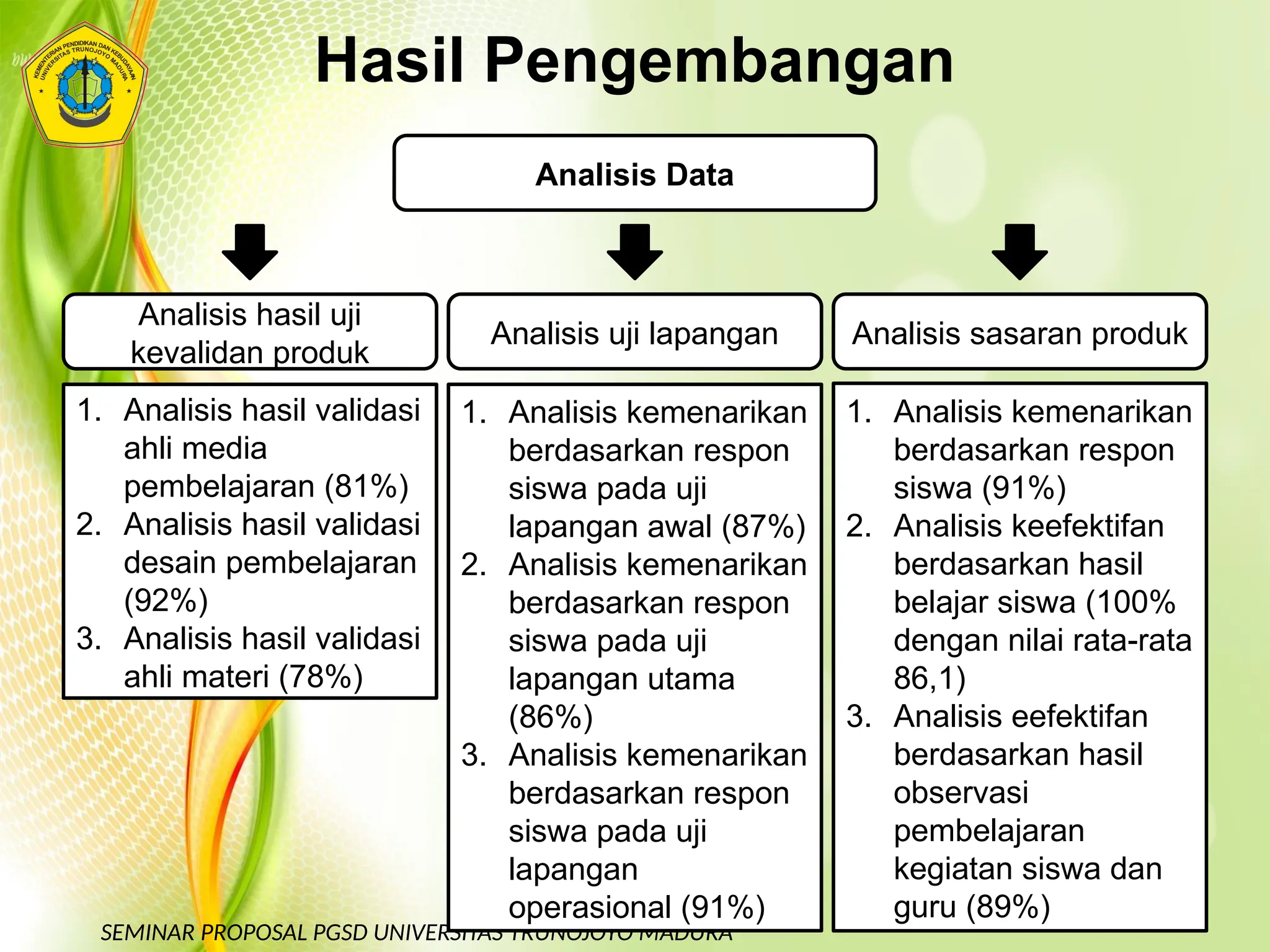 KEMENTERIAN PENDIDIKAN DAN KEBUDAYAAN UNIVERSITAS TRUNOJOYO MADURA

Hasil Pengembangan

Analisis Data

Analisis hasil uji kevalidan produk

1. Analisis hasil validasi ahli media pembelajaran (81%)
2. Analisis hasil validasi desain pembelajaran (92%)
3. Analisis hasil validasi ahli materi (78%)

Analisis uji lapangan

1. Analisis kemenarikan berdasarkan respon siswa pada uji lapangan awal (87%)
2. Analisis kemenarikan berdasarkan respon siswa pada uji lapangan utama (86%)
3. Analisis kemenarikan berdasarkan respon siswa pada uji lapangan operasional (91%)

Analisis sasaran produk

1. Analisis kemenarikan berdasarkan respon siswa (91%)
2. Analisis keefektifan berdasarkan hasil belajar siswa (100% dengan nilai rata-rata 86,1)
3. Analisis eefektifan berdasarkan hasil observasi pembelajaran kegiatan siswa dan guru (89%)

SEMINAR PROPOSAL PGSD UNIVERSITAS TRUNOJOYO MADURA